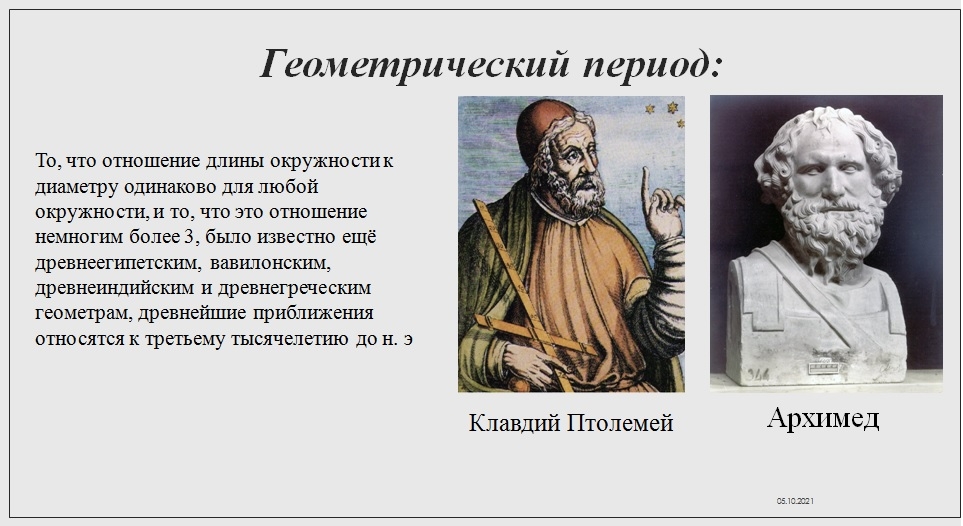 Геометрический период:

То, что отношение длины окружности к диаметру одинаково для любой окружности, и то, что это отношение немногим более 3, было известно ещё древнеегипетским, вавилонским, древнеиндийским и древнегреческим геометрам, древнейшие приближения относятся к третьему тысячелетию до н. э

Клавдий Птолемей

Архимед

05.10.2021